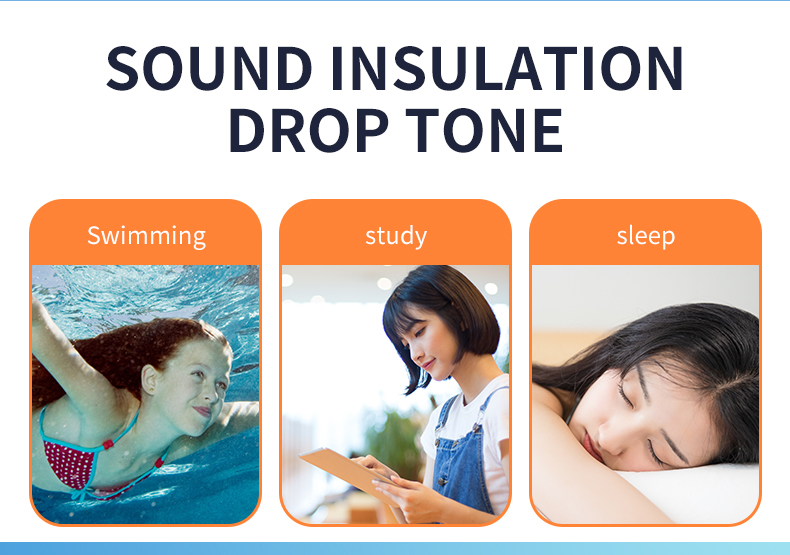 SOUND INSULATION
DROP TONE

Swimming

study

sleep